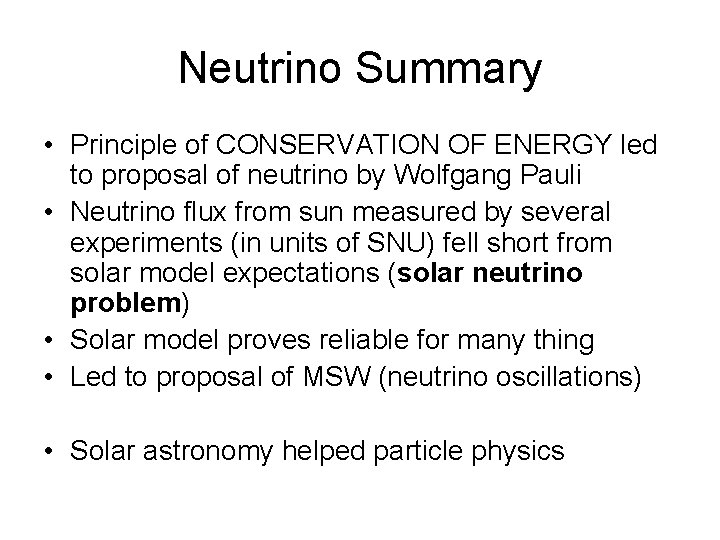 Neutrino Summary

• Principle of CONSERVATION OF ENERGY led to proposal of neutrino by Wolfgang Pauli
• Neutrino flux from sun measured by several experiments (in units of SNU) fell short from solar model expectations (solar neutrino problem)
• Solar model proves reliable for many thing
• Led to proposal of MSW (neutrino oscillations)

• Solar astronomy helped particle physics